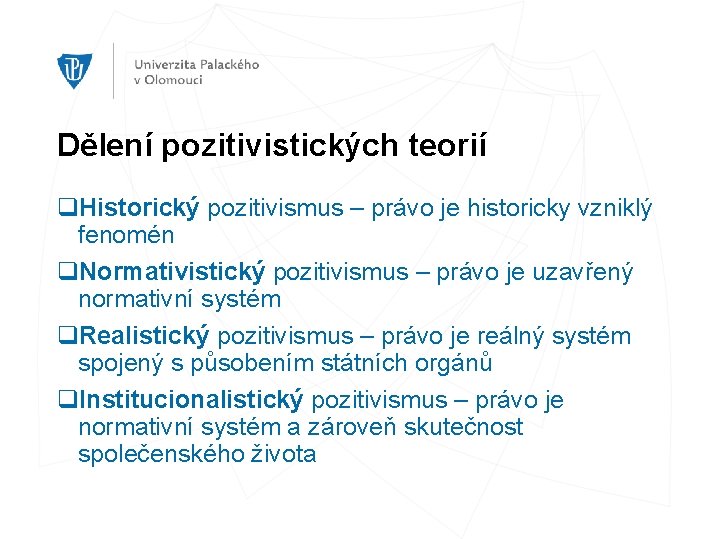 Univerzita Palackého
v Olomouci

Dělení pozitivistických teorií

❑Historický pozitivismus – právo je historicky vzniklý fenomén

❑Normativistický pozitivismus – právo je uzavřený normativní systém

❑Realistický pozitivismus – právo je reálný systém spojený s působením státních orgánů

❑Institucionalistický pozitivismus – právo je normativní systém a zároveň skutečnost společenského života